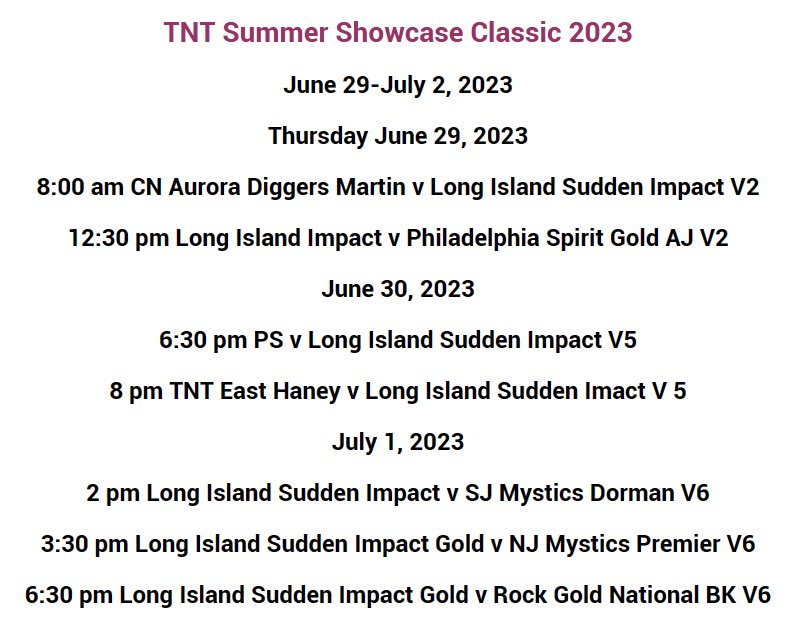 TNT Summer Showcase Classic 2023

June 29-July 2, 2023

Thursday June 29, 2023

8:00 am CN Aurora Diggers Martin v Long Island Sudden Impact V2

12:30 pm Long Island Impact v Philadelphia Spirit Gold AJ V2

June 30, 2023

6:30 pm PS v Long Island Sudden Impact V5

8 pm TNT East Haney v Long Island Sudden Imact V 5

July 1, 2023

2 pm Long Island Sudden Impact v SJ Mystics Dorman V6

3:30 pm Long Island Sudden Impact Gold v NJ Mystics Premier V6

6:30 pm Long Island Sudden Impact Gold v Rock Gold National BK V6